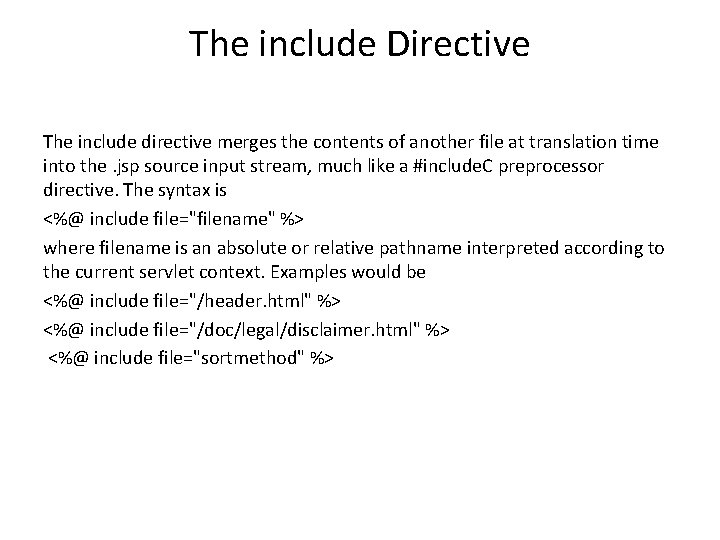 The include Directive

The include directive merges the contents of another file at translation time into the .jsp source input stream, much like a #includeC preprocessor directive. The syntax is

<%@ include file="filename" %>

where filename is an absolute or relative pathname interpreted according to the current servlet context. Examples would be

<%@ include file="/header.html" %>

<%@ include file="/doc/legal/disclaimer.html" %>

<%@ include file="sortmethod" %>